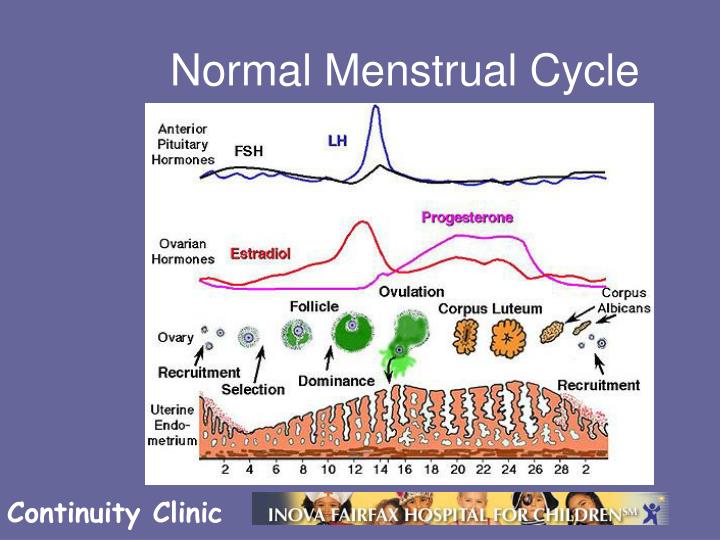 Normal Menstrual Cycle

Anterior Pituitary Hormones

FSH

LH

Ovarian Hormones

Estradiol

Progesterone

Ovulation

Follicle

Corpus Luteum

Corpus Albicans

Ovary

Recruitment

Selection

Dominance

Recruitment

Uterine Endometrium

2 4 6 8 10 12 14 16 18 20 22 24 26 28 2

Continuity Clinic

INOVA FAIRFAX HOSPITAL FOR CHILDREN℠